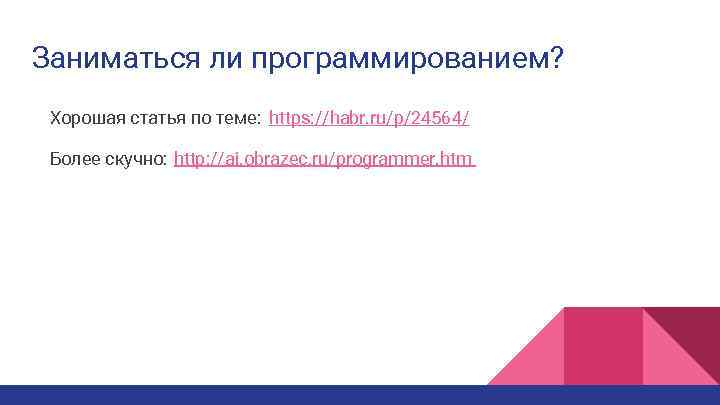 Заниматься ли программированием?

Хорошая статья по теме: https://habr.ru/p/24564/

Более скучно: http://ai.obrazec.ru/programmer.htm